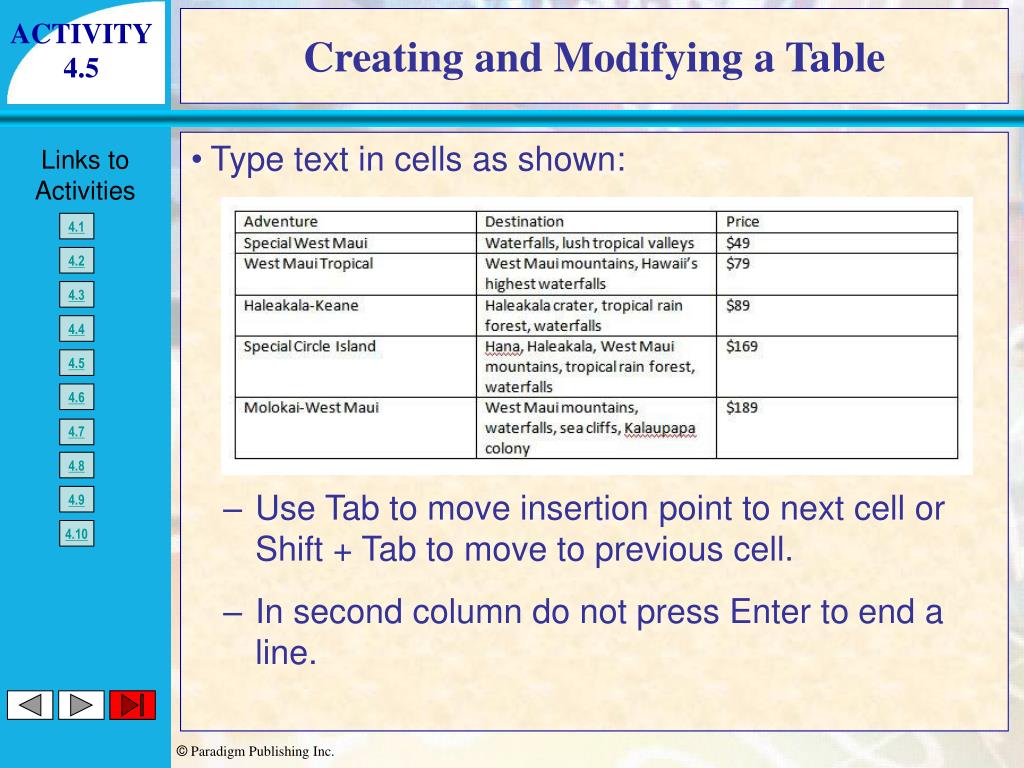 ACTIVITY
4.5

Creating and Modifying a Table

Links to Activities

4.1
4.2
4.3
4.4
4.5
4.6
4.7
4.8
4.9
4.10

• Type text in cells as shown:

| Adventure | Destination | Price |
|---|---|---|
| Special West Maui | Waterfalls, lush tropical valleys | $49 |
| West Maui Tropical | West Maui mountains, Hawaii's highest waterfalls | $79 |
| Haleakala-Keane | Haleakala crater, tropical rain forest, waterfalls | $89 |
| Special Circle Island | Hana, Haleakala, West Maui mountains, tropical rain forest, waterfalls | $169 |
| Molokai-West Maui | West Maui mountains, waterfalls, sea cliffs, Kalaupapa colony | $189 |

– Use Tab to move insertion point to next cell or Shift + Tab to move to previous cell.

– In second column do not press Enter to end a line.

© Paradigm Publishing Inc.